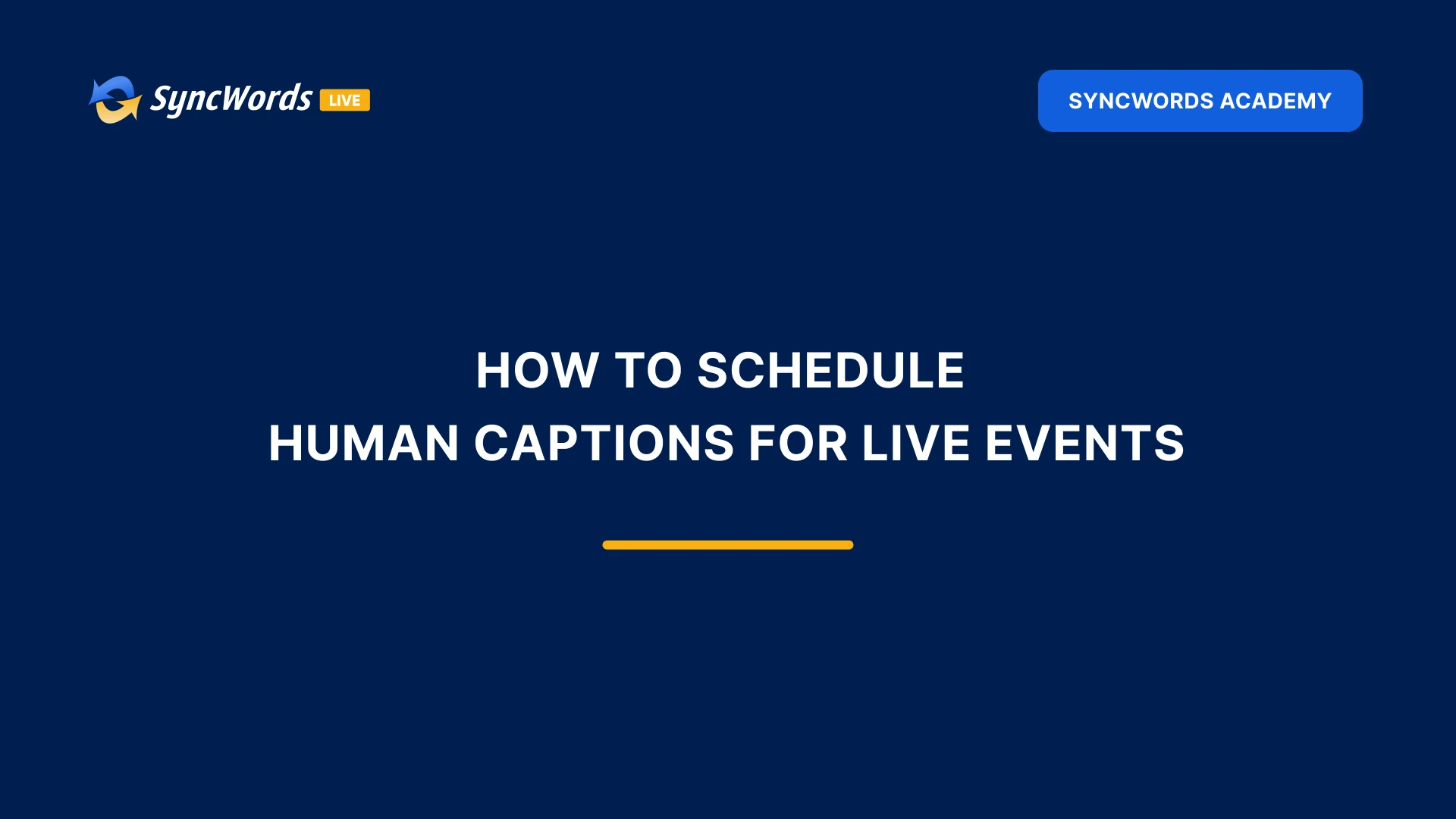 SyncWords LIVE

SYNCWORDS ACADEMY

HOW TO SCHEDULE
HUMAN CAPTIONS FOR LIVE EVENTS